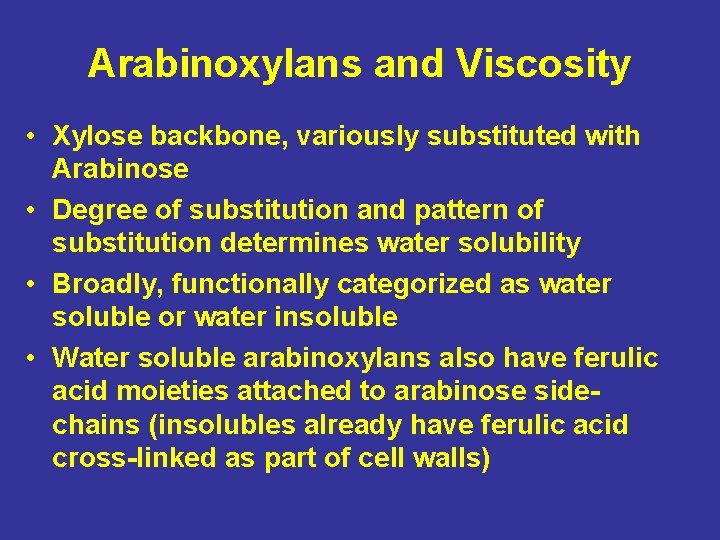 Arabinoxylans and Viscosity

• Xylose backbone, variously substituted with Arabinose

• Degree of substitution and pattern of substitution determines water solubility

• Broadly, functionally categorized as water soluble or water insoluble

• Water soluble arabinoxylans also have ferulic acid moieties attached to arabinose side-chains (insolubles already have ferulic acid cross-linked as part of cell walls)